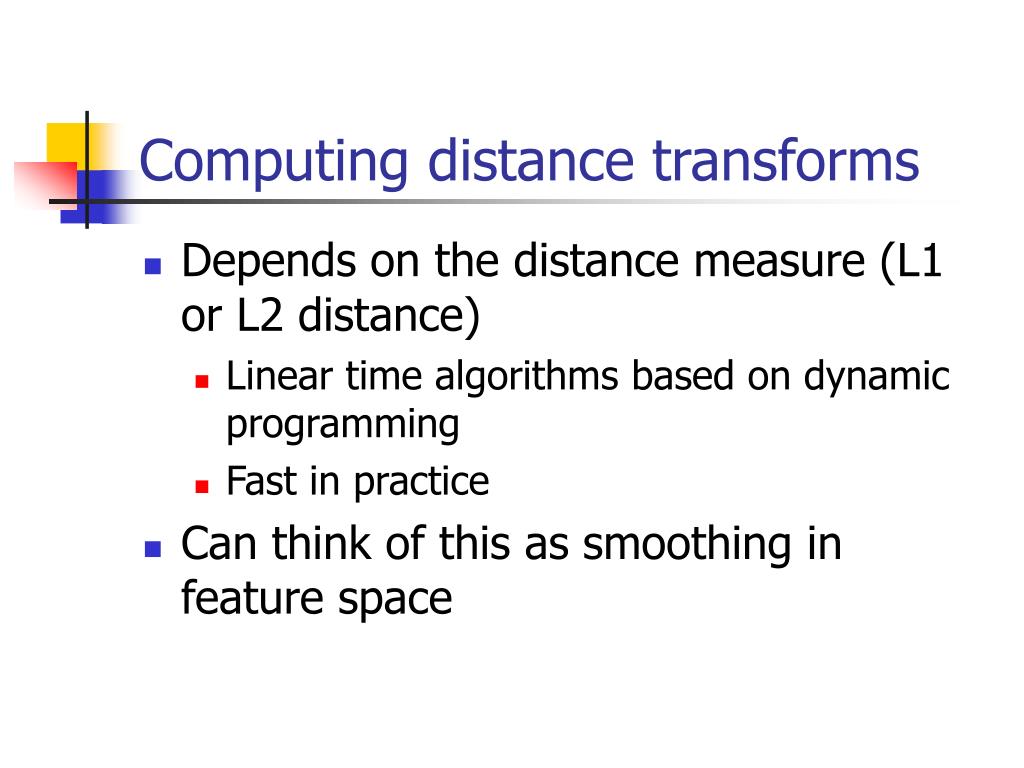 Computing distance transforms

Depends on the distance measure (L1 or L2 distance)

Linear time algorithms based on dynamic programming

Fast in practice

Can think of this as smoothing in feature space